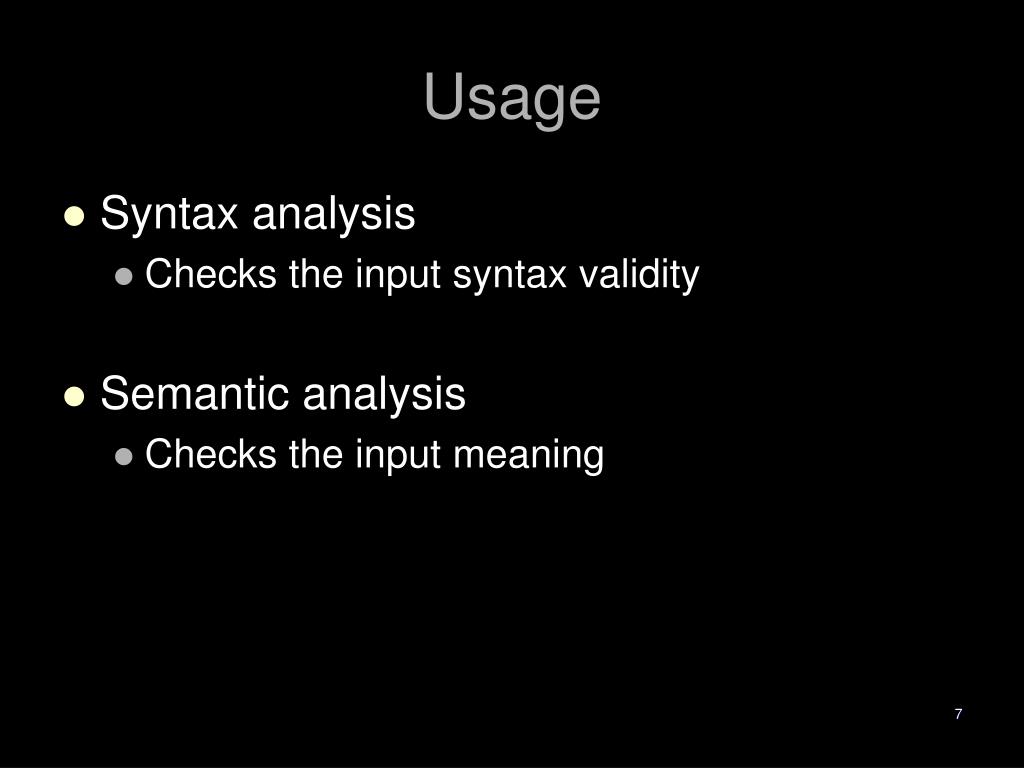 Usage

- Syntax analysis
  - Checks the input syntax validity

- Semantic analysis
  - Checks the input meaning

7